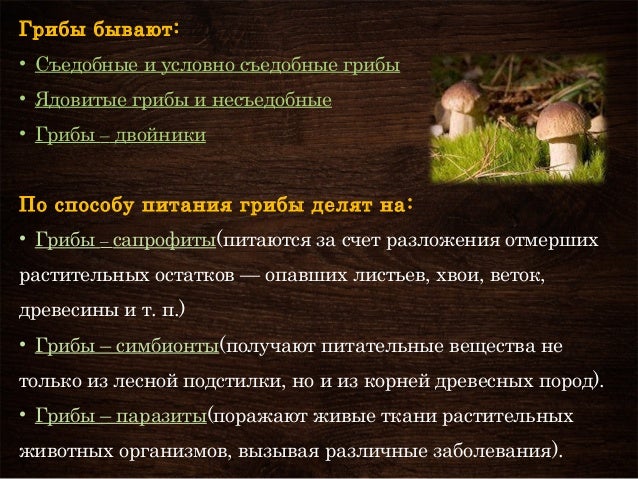 Грибы бывают:

• Съедобные и условно съедобные грибы

• Ядовитые грибы и несъедобные

• Грибы – двойники

По способу питания грибы делят на:

• Грибы – сапрофиты(питаются за счет разложения отмерших растительных остатков — опавших листьев, хвои, веток, древесины и т. п.)

• Грибы – симбионты(получают питательные вещества не только из лесной подстилки, но и из корней древесных пород).

• Грибы – паразиты(поражают живые ткани растительных животных организмов, вызывая различные заболевания).